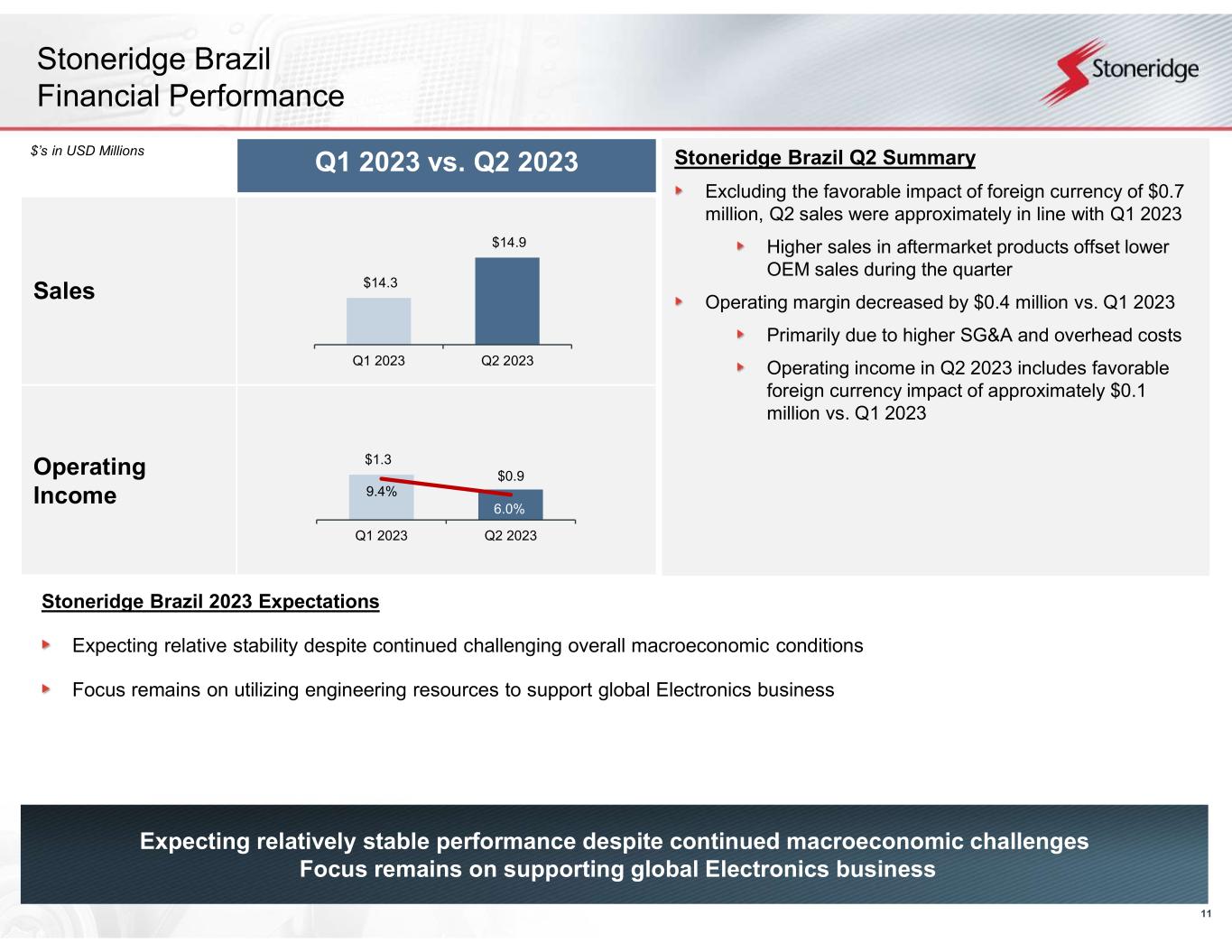 Stoneridge Brazil
Financial Performance

Stoneridge

$'s in USD Millions

Q1 2023 vs. Q2 2023

Sales

$14.3
$14.9
Q1 2023
Q2 2023

Operating Income

$1.3
$0.9
9.4%
6.0%
Q1 2023
Q2 2023

Stoneridge Brazil Q2 Summary

Excluding the favorable impact of foreign currency of $0.7 million, Q2 sales were approximately in line with Q1 2023

Higher sales in aftermarket products offset lower OEM sales during the quarter

Operating margin decreased by $0.4 million vs. Q1 2023

Primarily due to higher SG&A and overhead costs

Operating income in Q2 2023 includes favorable foreign currency impact of approximately $0.1 million vs. Q1 2023

Stoneridge Brazil 2023 Expectations

Expecting relative stability despite continued challenging overall macroeconomic conditions

Focus remains on utilizing engineering resources to support global Electronics business

Expecting relatively stable performance despite continued macroeconomic challenges
Focus remains on supporting global Electronics business

11